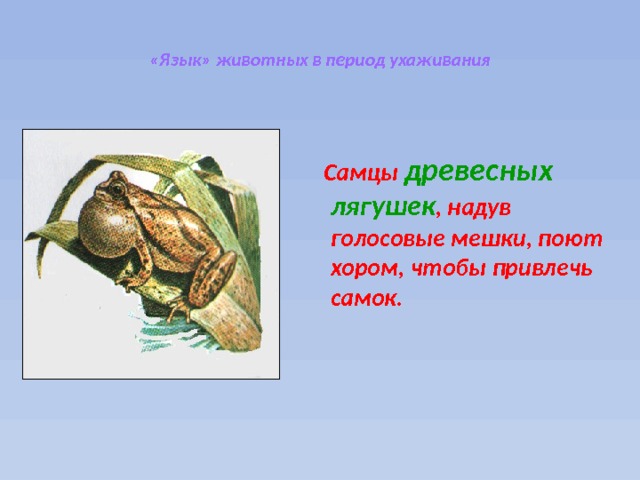 «Язык» животных в период ухаживания

Самцы древесных лягушек, надув голосовые мешки, поют хором, чтобы привлечь самок.